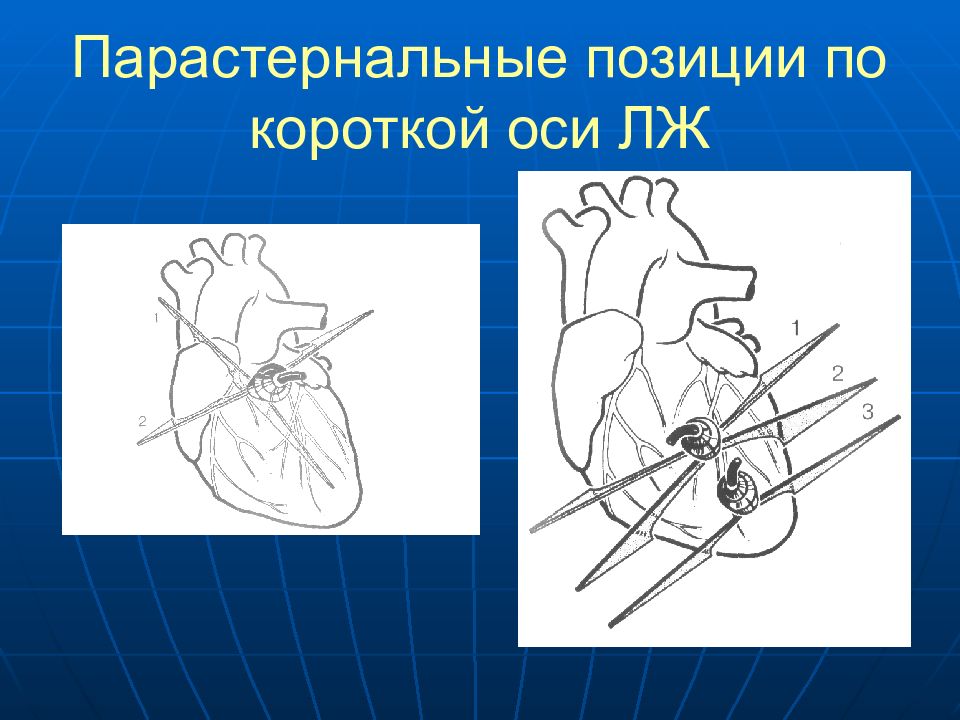 Парастернальные позиции по короткой оси ЛЖ

1

2

1

2

3